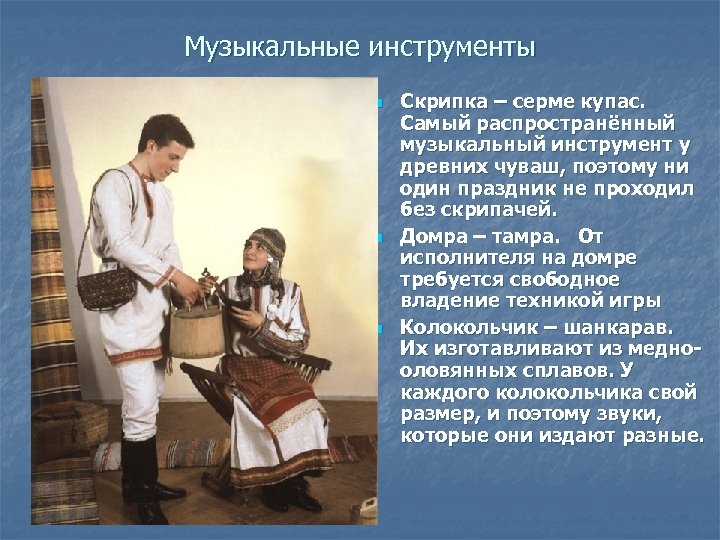 Музыкальные инструменты

Скрипка – серме купас. Самый распространённый музыкальный инструмент у древних чуваш, поэтому ни один праздник не проходил без скрипачей.

Домра – тамра. От исполнителя на домре требуется свободное владение техникой игры

Колокольчик – шанкарав. Их изготавливают из медно-оловянных сплавов. У каждого колокольчика свой размер, и поэтому звуки, которые они издают разные.